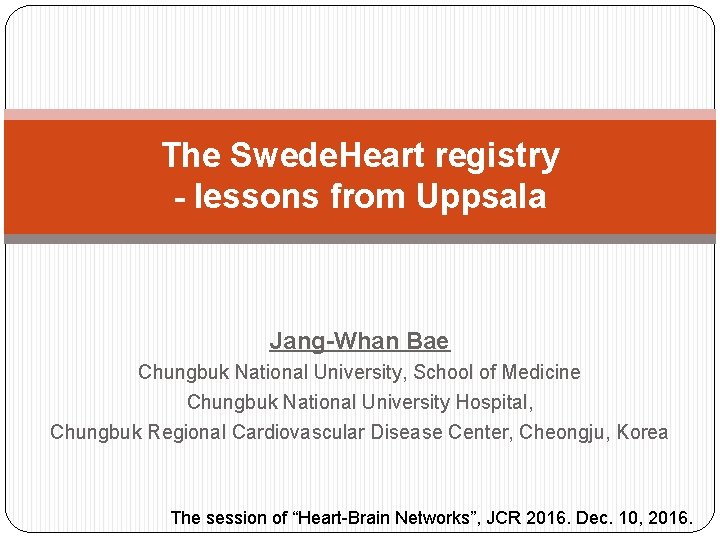 The SwedeHeart registry
- lessons from Uppsala

Jang-Whan Bae
Chungbuk National University, School of Medicine
Chungbuk National University Hospital,
Chungbuk Regional Cardiovascular Disease Center, Cheongju, Korea

The session of “Heart-Brain Networks”, JCR 2016. Dec. 10, 2016.